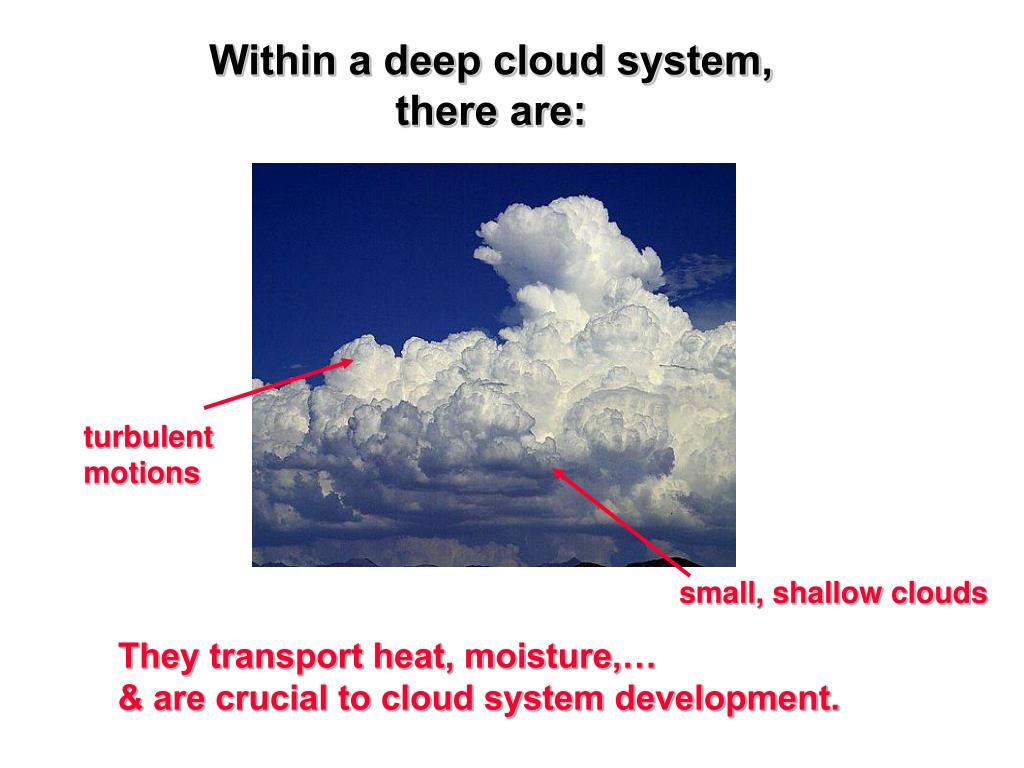 Within a deep cloud system, there are:

turbulent motions

small, shallow clouds

They transport heat, moisture,…
& are crucial to cloud system development.